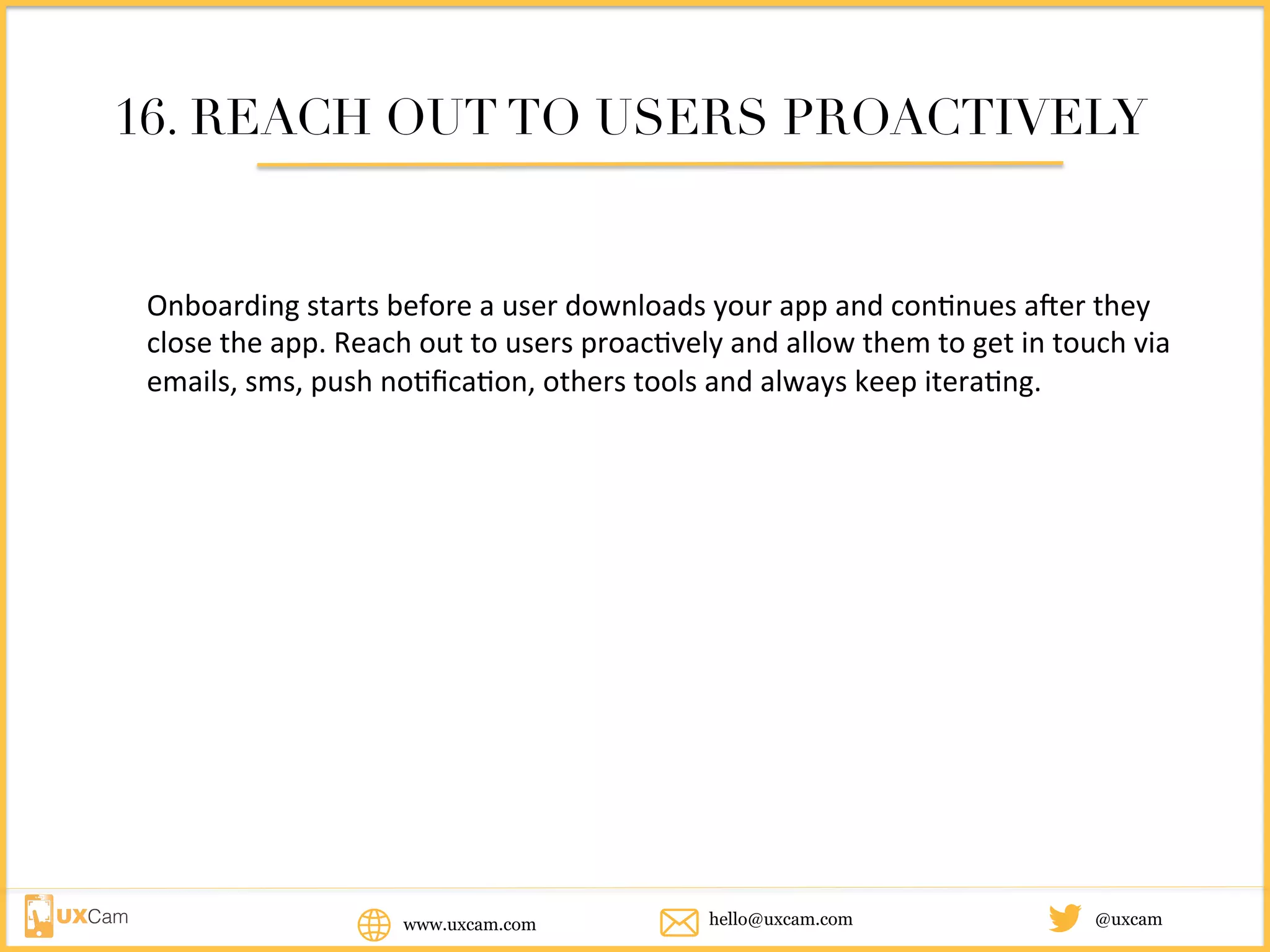 16. REACH OUT TO USERS PROACTIVELY

Onboarding starts before a user downloads your app and continues after they close the app. Reach out to users proactively and allow them to get in touch via emails, sms, push notification, others tools and always keep iterating.

UXCam

www.uxcam.com

hello@uxcam.com

@uxcam